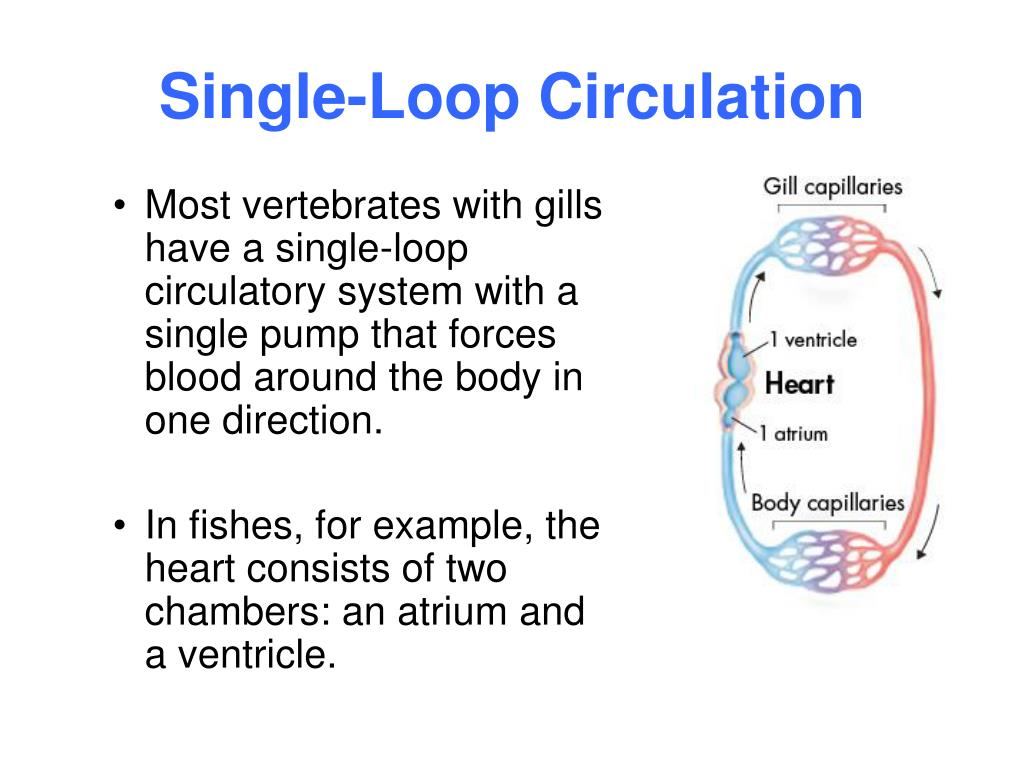 Single-Loop Circulation

• Most vertebrates with gills have a single-loop circulatory system with a single pump that forces blood around the body in one direction.

• In fishes, for example, the heart consists of two chambers: an atrium and a ventricle.

Gill capillaries

1 ventricle

Heart

1 atrium

Body capillaries